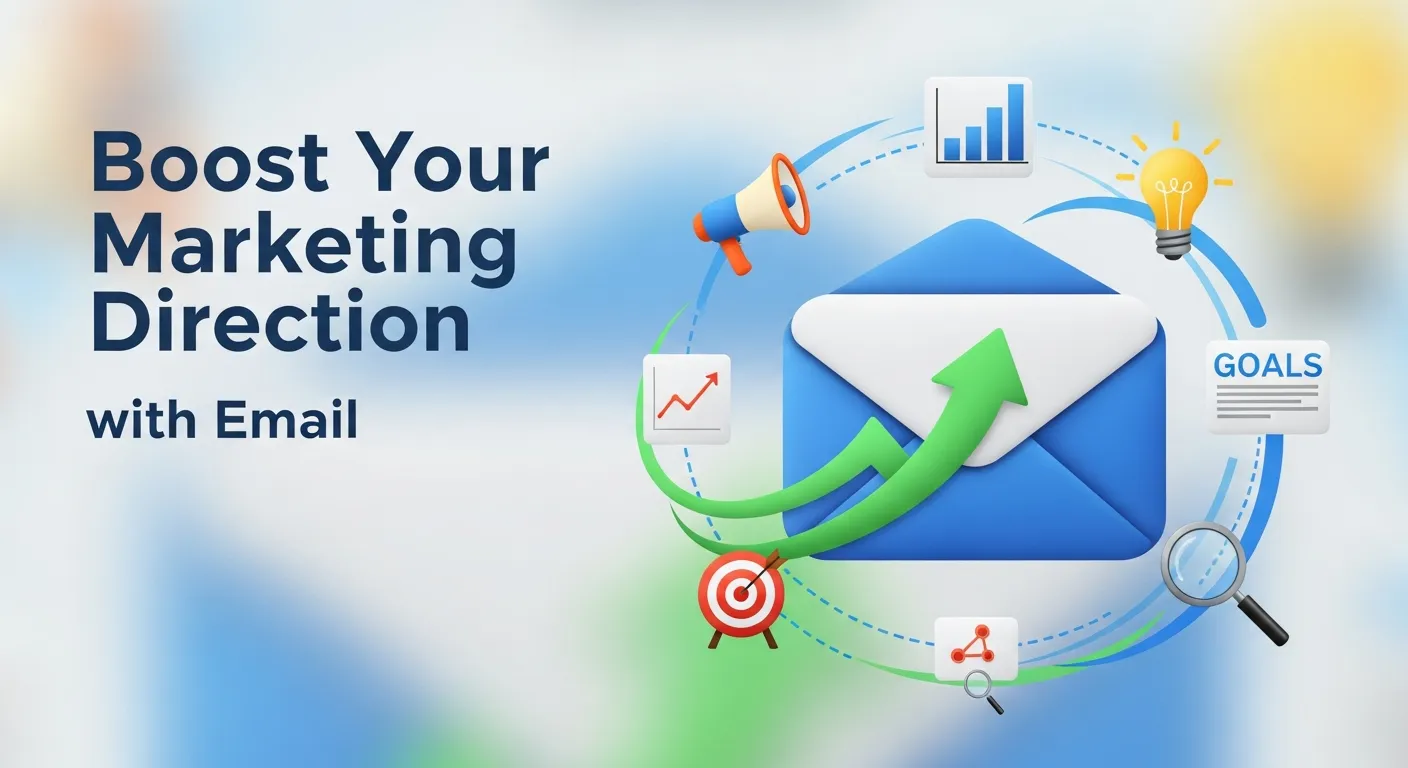 Boost Your Marketing Direction

with Email

GOALS